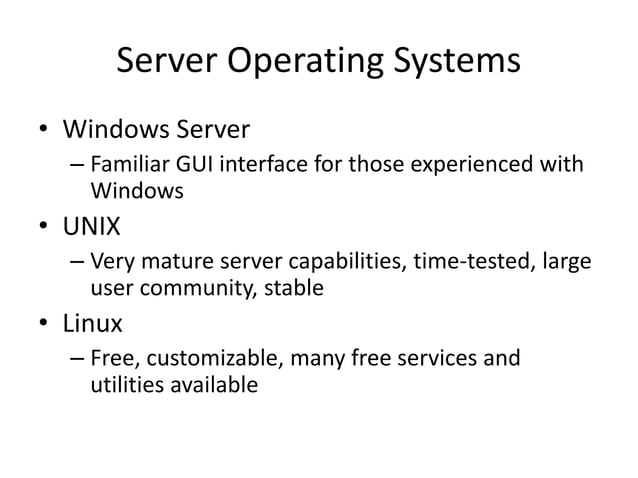 Server Operating Systems

• Windows Server
– Familiar GUI interface for those experienced with Windows

• UNIX
– Very mature server capabilities, time-tested, large user community, stable

• Linux
– Free, customizable, many free services and utilities available